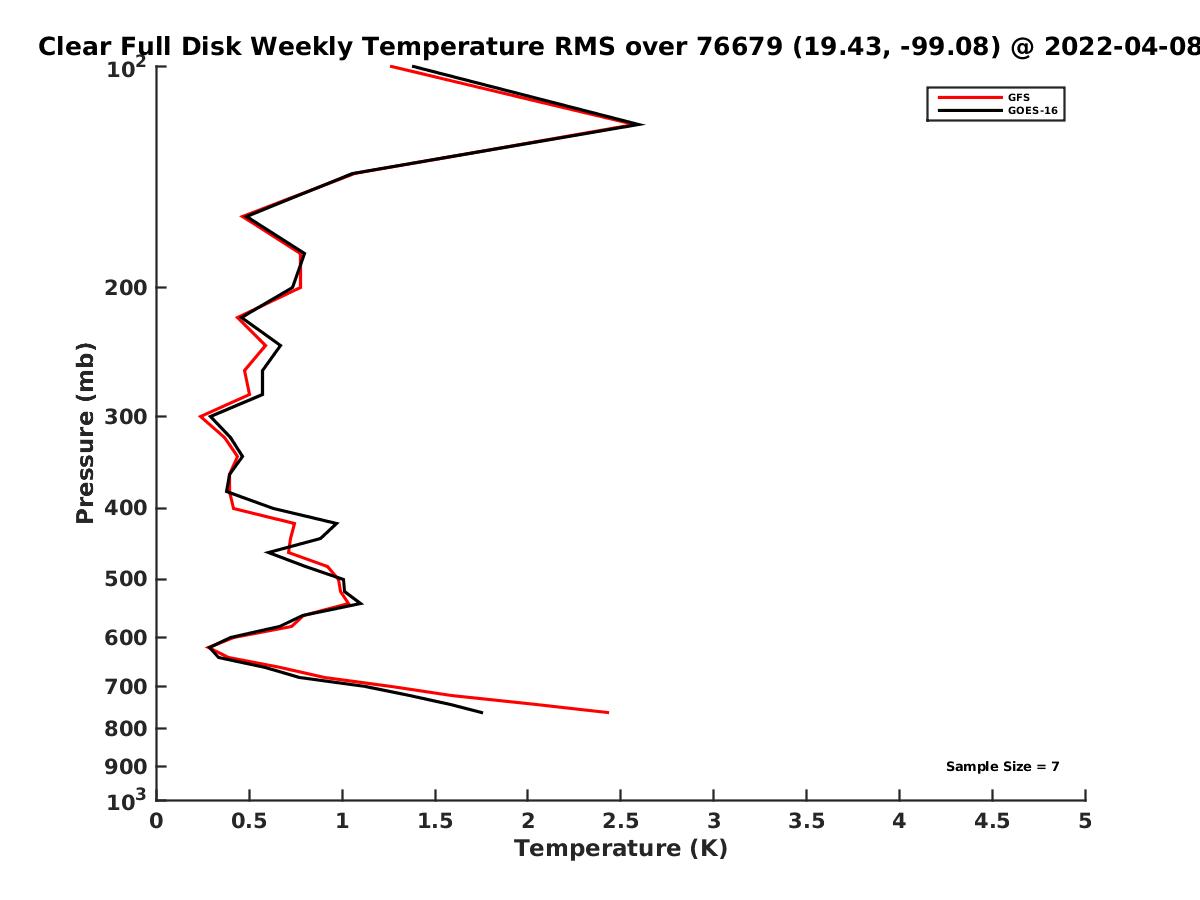 Clear Full Disk Weekly Temperature RMS over 76679 (19.43, -99.08) @ 2022-04-08

GFS
GOES-16

Pressure (mb)

$10^2$
200
300
400
500
600
700
800
900
$10^3$

Sample Size = 7

0
0.5
1
1.5
2
2.5
3
3.5
4
4.5
5

Temperature (K)